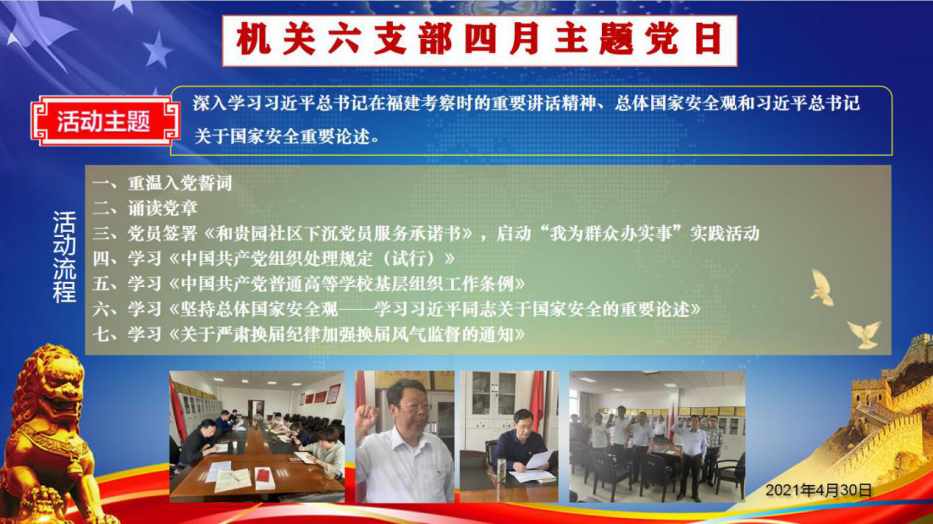 机关六支部四月主题党日

活动主题

深入学习习近平总书记在福建考察时的重要讲话精神、总体国家安全观和习近平总书记关于国家安全重要论述。

活动流程

一、重温入党誓词
二、诵读党章
三、党员签署《和贵园社区下沉党员服务承诺书》，启动“我为群众办实事”实践活动
四、学习《中国共产党组织处理规定（试行）》
五、学习《中国共产党普通高等学校基层组织工作条例》
六、学习《坚持总体国家安全观——学习习近平同志关于国家安全的重要论述》
七、学习《关于严肃换届纪律加强换届风气监督的通知》

2021年4月30日